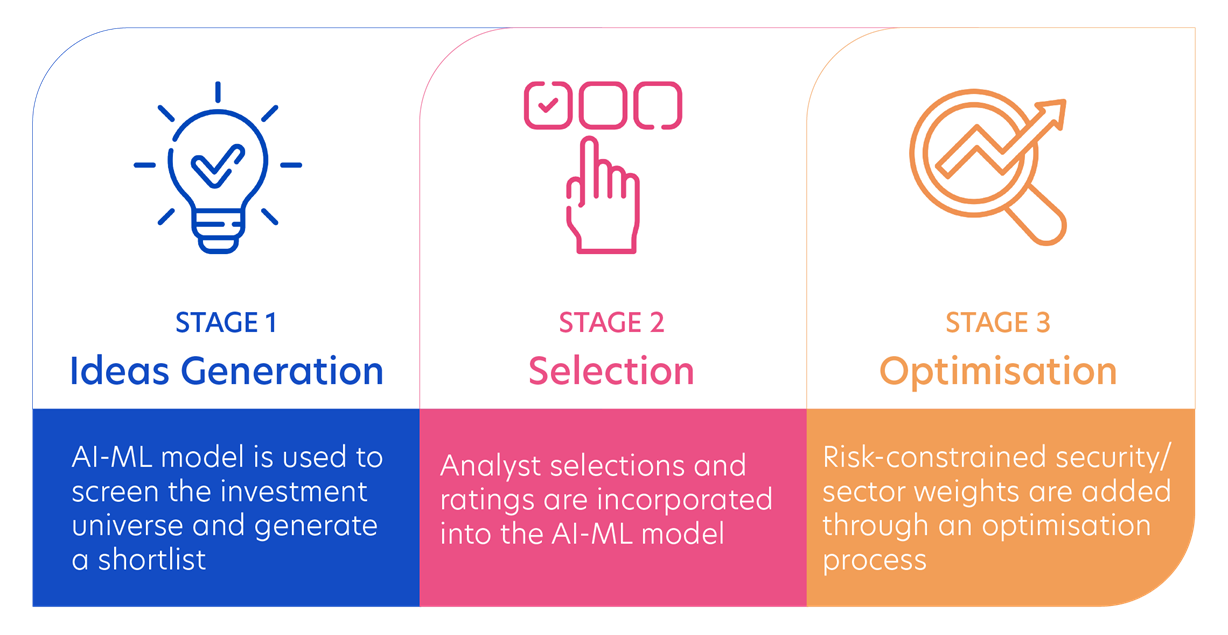 STAGE 1
Ideas Generation

AI-ML model is used to screen the investment universe and generate a shortlist

STAGE 2
Selection

Analyst selections and ratings are incorporated into the AI-ML model

STAGE 3
Optimisation

Risk-constrained security/ sector weights are added through an optimisation process